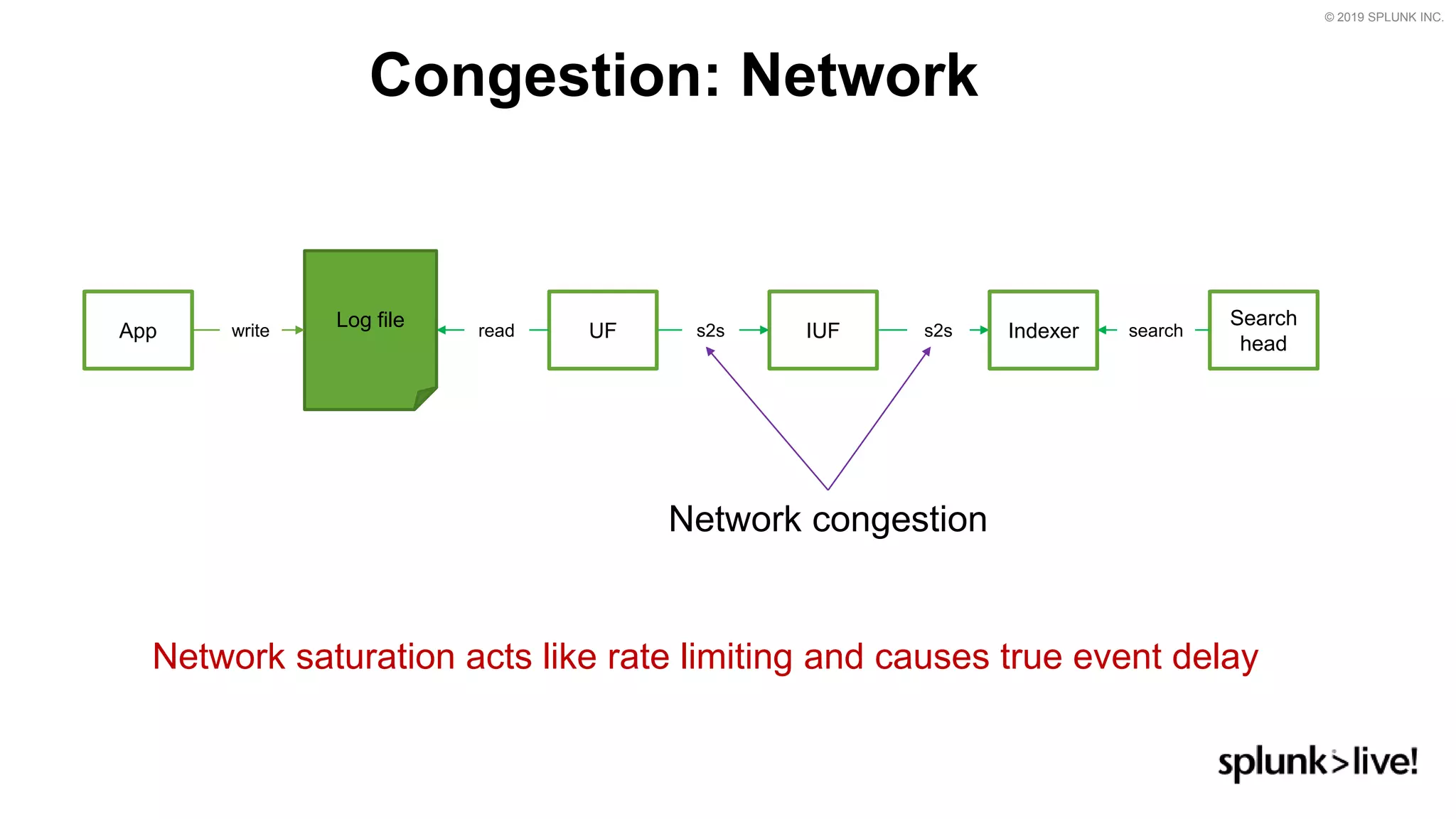 © 2019 SPLUNK INC.

Congestion: Network

App

write

Log file

read

UF

s2s

IUF

s2s

Indexer

search

Search head

Network congestion

Network saturation acts like rate limiting and causes true event delay

splunk>live!